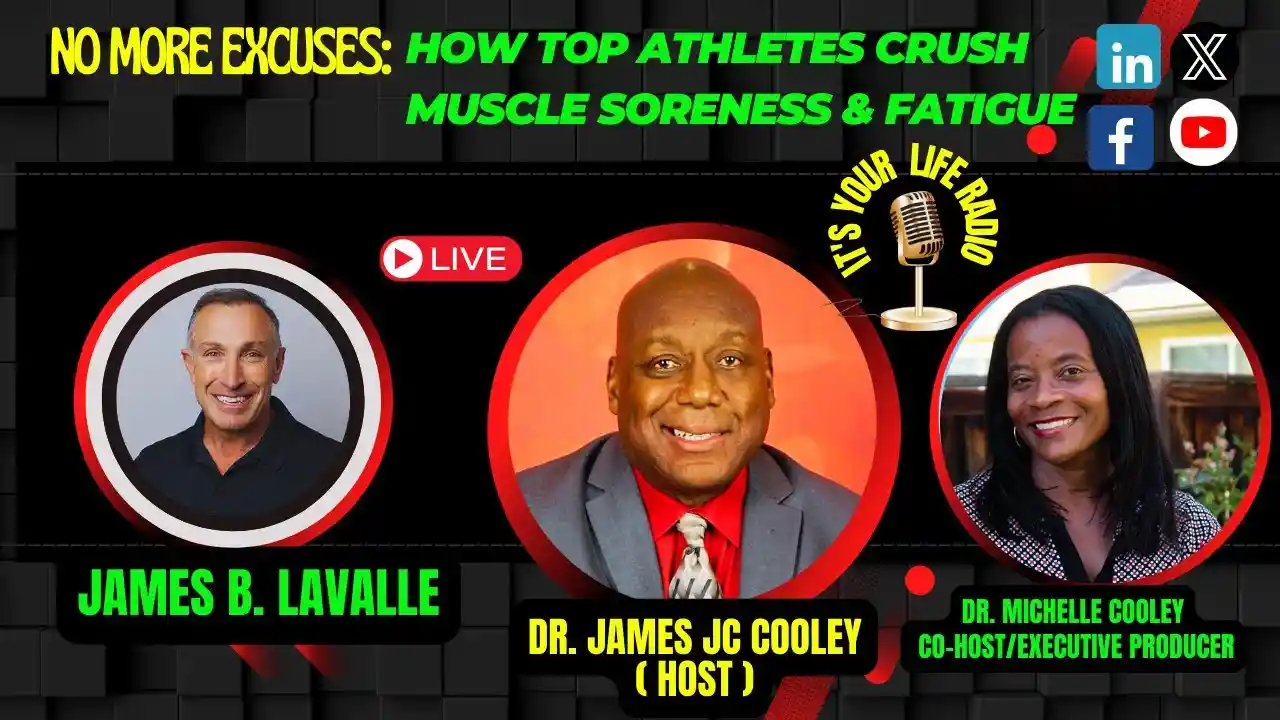 NO MORE EXCUSES: HOW TOP ATHLETES CRUSH MUSCLE SORENESS & FATIGUE

in

X

f

LIVE

IT'S YOUR LIFE RADIO

JAMES B. LAVALLE

DR. JAMES JC COOLEY ( HOST )

DR. MICHELLE COOLEY
CO-HOST/EXECUTIVE PRODUCER